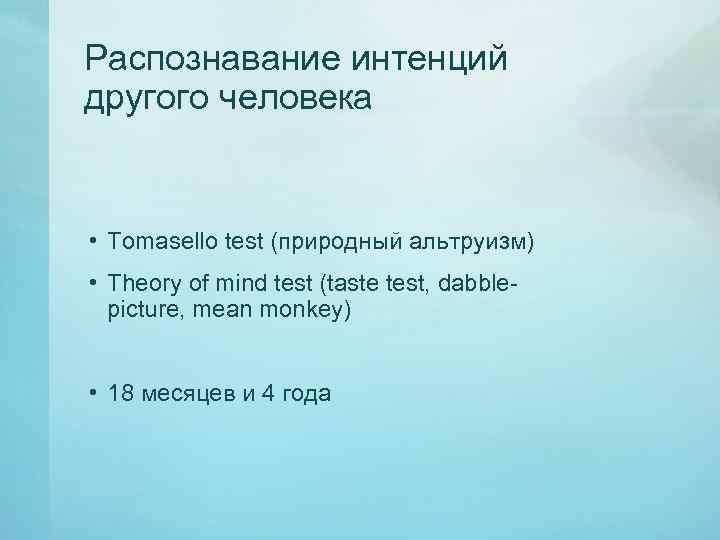 Распознавание интенций другого человека

• Tomasello test (природный альтруизм)
• Theory of mind test (taste test, dabble-picture, mean monkey)

• 18 месяцев и 4 года